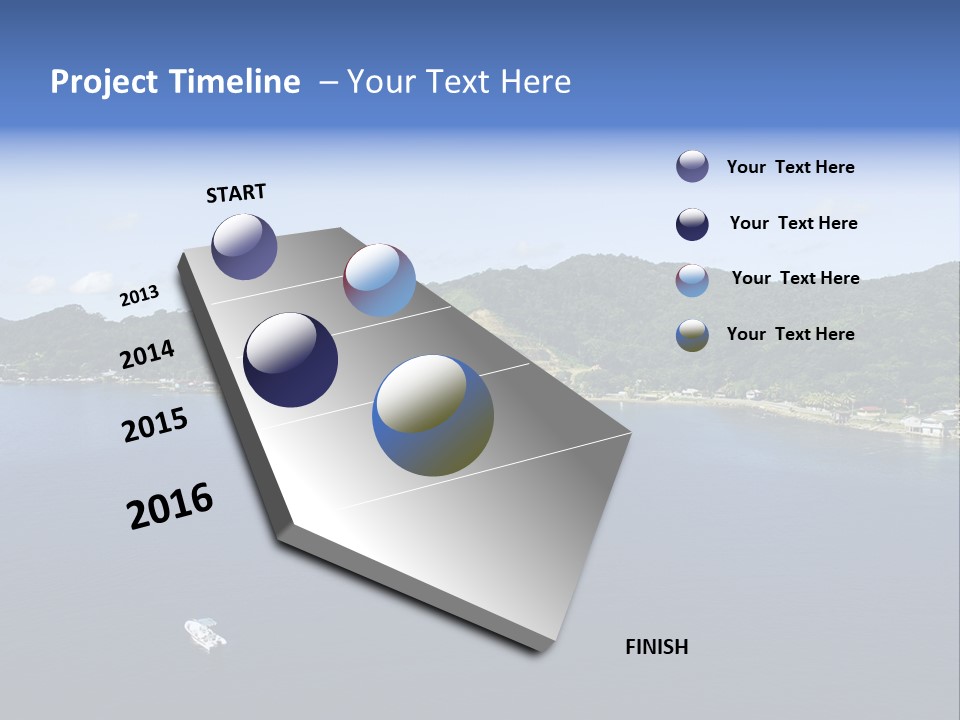 Project Timeline – Your Text Here

START

2013

2014

2015

2016

FINISH

Your Text Here

Your Text Here

Your Text Here

Your Text Here